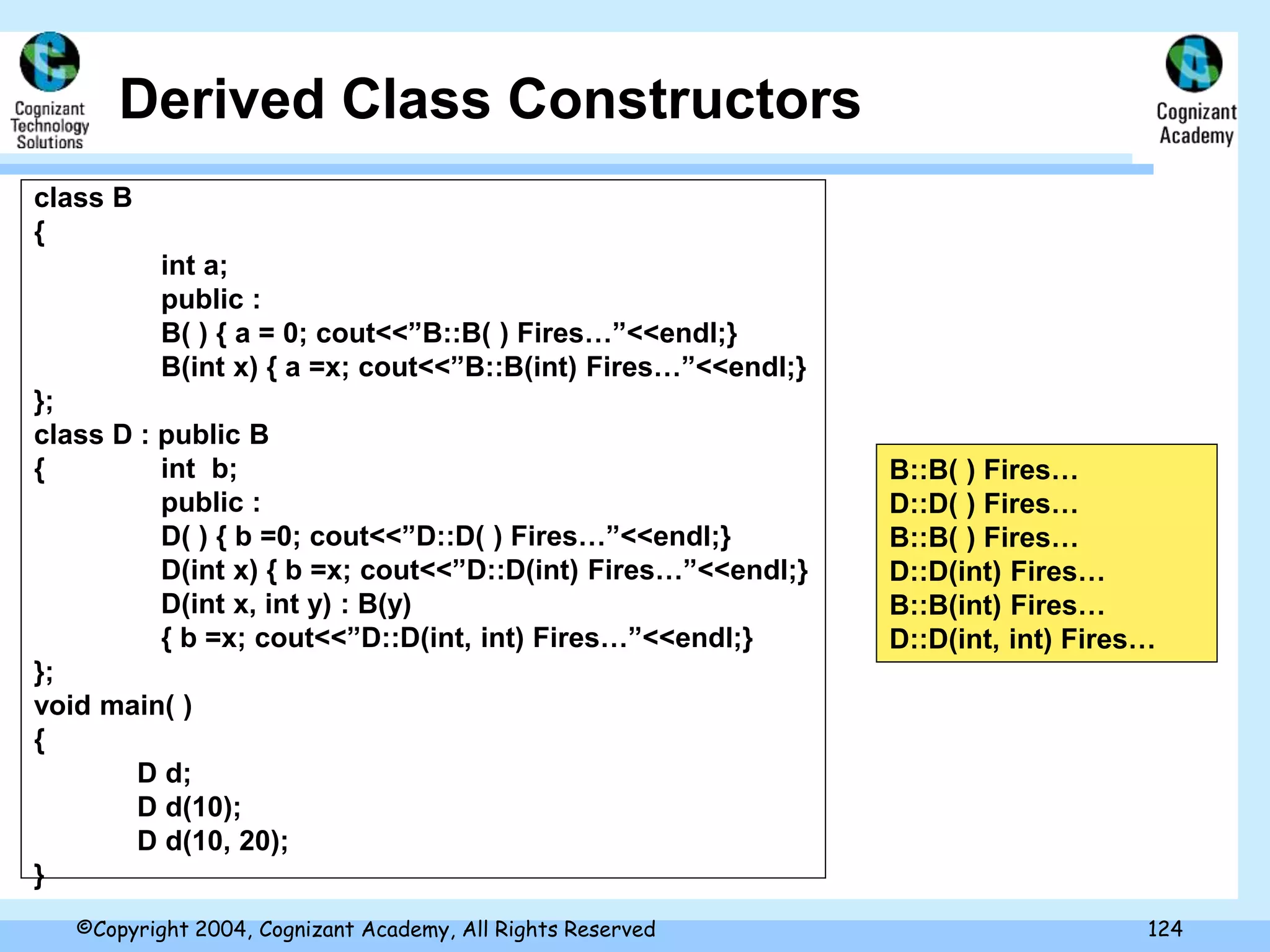 Cognizant Technology Solutions

Derived Class Constructors

Cognizant Academy

class B
{
int a;
public :
B( ) { a = 0; cout<<”B::B( ) Fires…”<<endl;}
B(int x) { a =x; cout<<”B::B(int) Fires…”<<endl;}
};
class D : public B
{ int b;
public :
D( ) { b =0; cout<<”D::D( ) Fires…”<<endl;}
D(int x) { b =x; cout<<”D::D(int) Fires…”<<endl;}
D(int x, int y) : B(y)
{ b =x; cout<<”D::D(int, int) Fires…”<<endl;}
};
void main( )
{
D d;
D d(10);
D d(10, 20);
}

B::B( ) Fires…
D::D( ) Fires…
B::B( ) Fires…
D::D(int) Fires…
B::B(int) Fires…
D::D(int, int) Fires…

©Copyright 2004, Cognizant Academy, All Rights Reserved

124